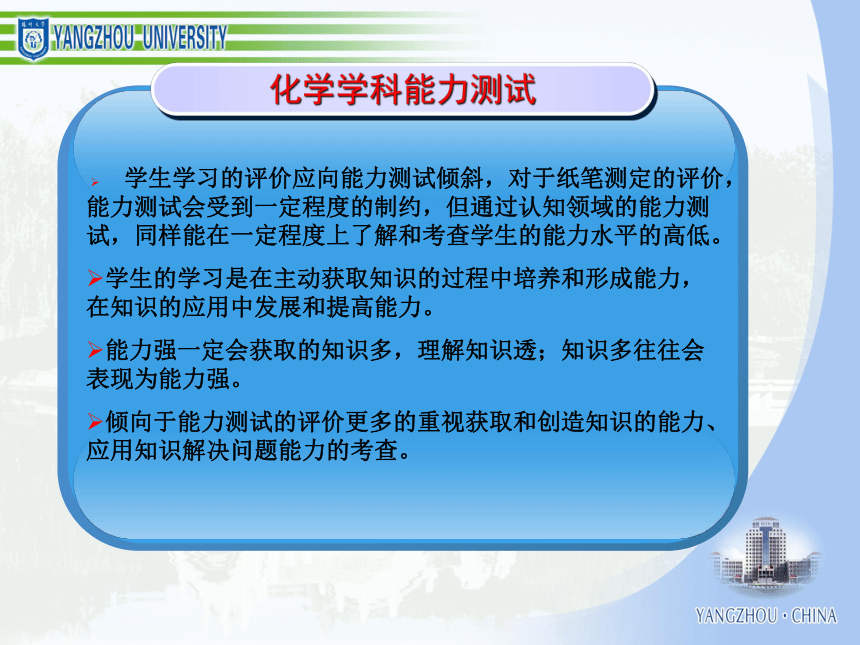 YANGZHOU UNIVERSITY

化学学科能力测试

➢ 学生学习的评价应向能力测试倾斜，对于纸笔测定的评价，能力测试会受到一定程度的制约，但通过认知领域的能力测试，同样能在一定程度上了解和考查学生的能力水平的高低。

➢学生的学习是在主动获取知识的过程中培养和形成能力，在知识的应用中发展和提高能力。

➢能力强一定会获取的知识多，理解知识透；知识多往往会表现为能力强。

➢倾向于能力测试的评价更多的重视获取和创造知识的能力、应用知识解决问题能力的考查。

YANGZHOU · CHINA